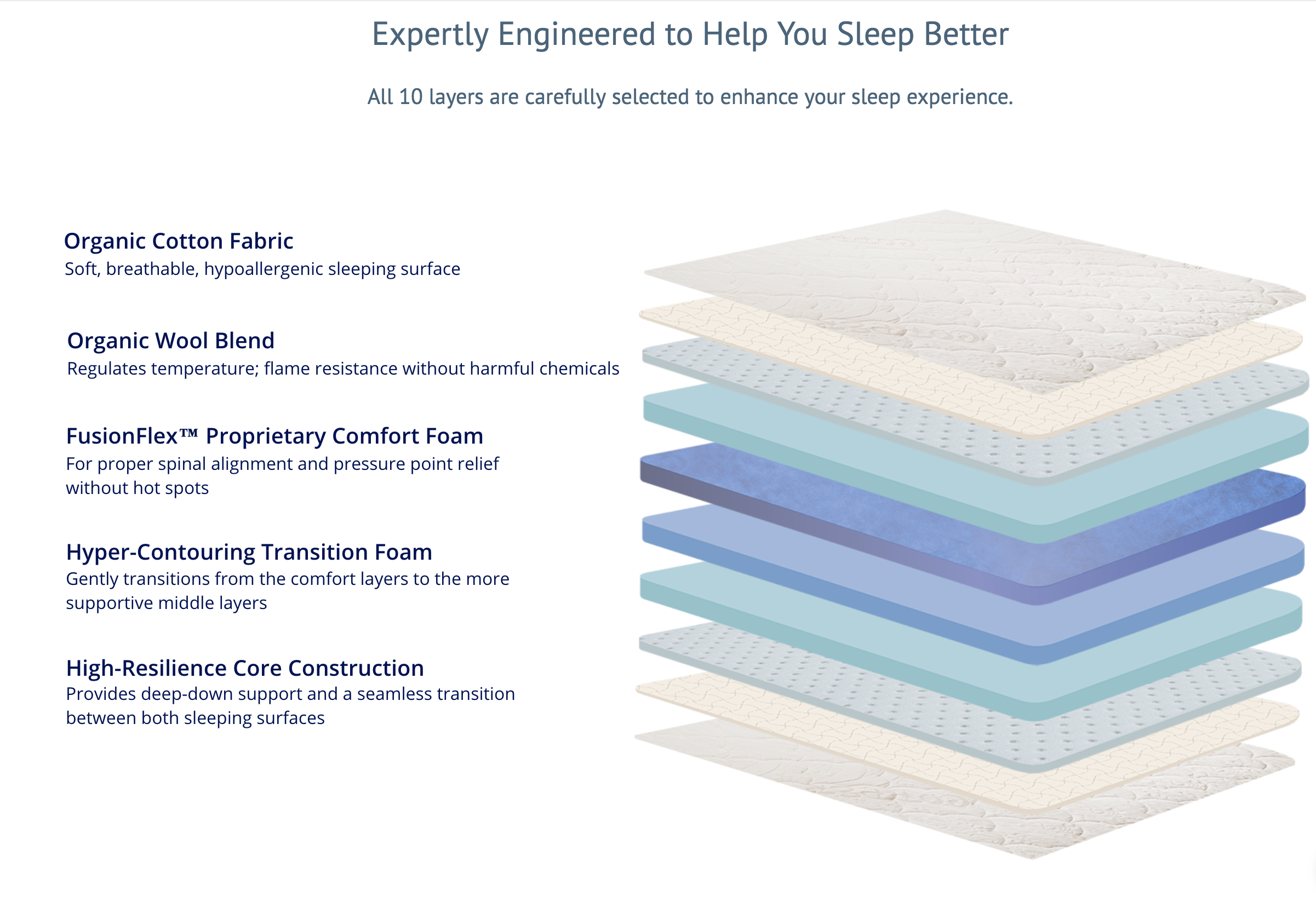 Expertly Engineered to Help You Sleep Better

All 10 layers are carefully selected to enhance your sleep experience.

Organic Cotton Fabric
Soft, breathable, hypoallergenic sleeping surface

Organic Wool Blend
Regulates temperature; flame resistance without harmful chemicals

FusionFlex™ Proprietary Comfort Foam
For proper spinal alignment and pressure point relief without hot spots

Hyper-Contouring Transition Foam
Gently transitions from the comfort layers to the more supportive middle layers

High-Resilience Core Construction
Provides deep-down support and a seamless transition between both sleeping surfaces